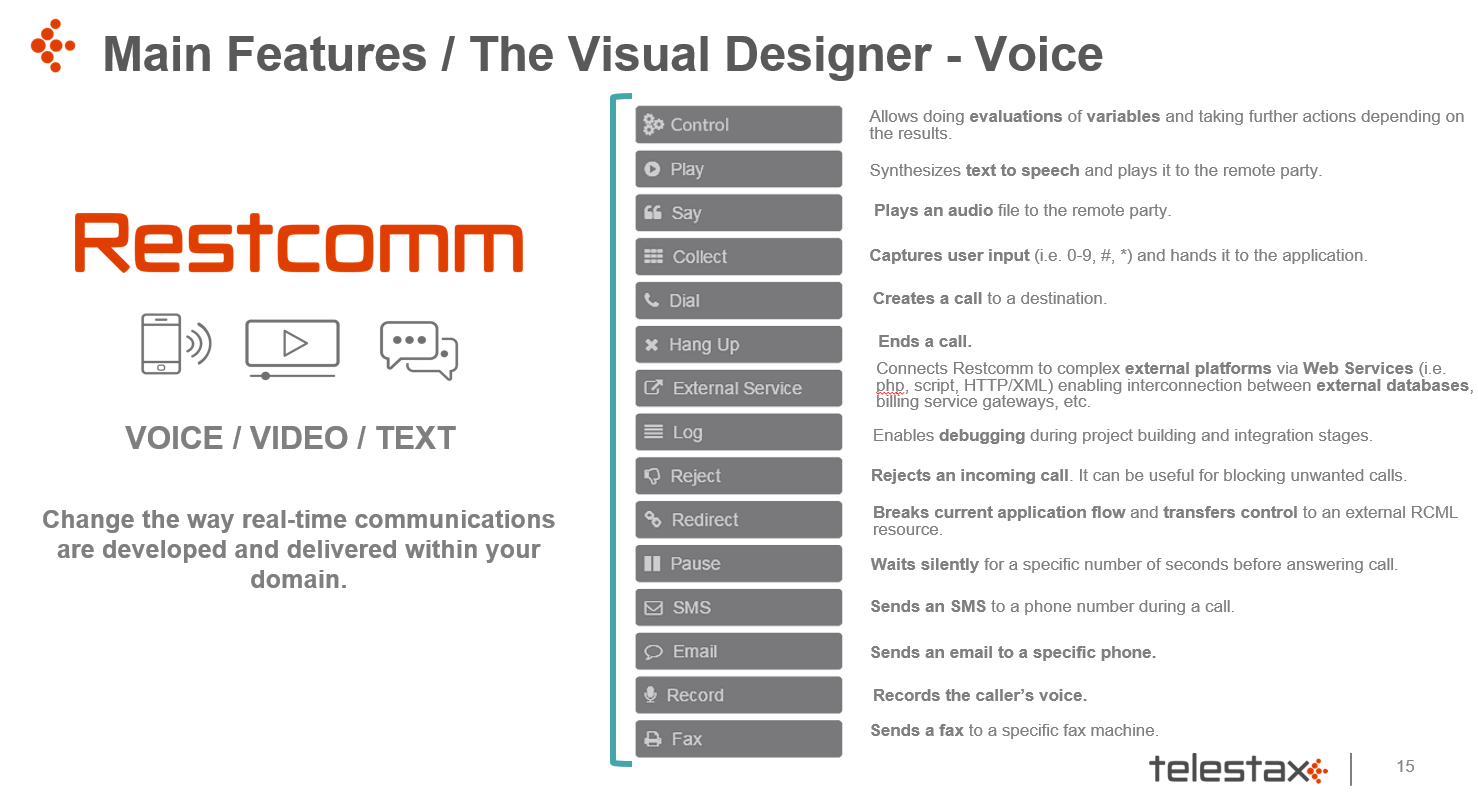 Main Features / The Visual Designer - Voice

Restcomm

VOICE / VIDEO / TEXT

Change the way real-time communications are developed and delivered within your domain.

Control
Allows doing evaluations of variables and taking further actions depending on the results.

Play
Synthesizes text to speech and plays it to the remote party.

Say
Plays an audio file to the remote party.

Collect
Captures user input (i.e. 0-9, #, *) and hands it to the application.

Dial
Creates a call to a destination.

Hang Up
Ends a call.

External Service
Connects Restcomm to complex external platforms via Web Services (i.e. php, script, HTTP/XML) enabling interconnection between external databases, billing service gateways, etc.

Log
Enables debugging during project building and integration stages.

Reject
Rejects an incoming call. It can be useful for blocking unwanted calls.

Redirect
Breaks current application flow and transfers control to an external RCML resource.

Pause
Waits silently for a specific number of seconds before answering call.

SMS
Sends an SMS to a phone number during a call.

Email
Sends an email to a specific phone.

Record
Records the caller's voice.

Fax
Sends a fax to a specific fax machine.

telestax

15